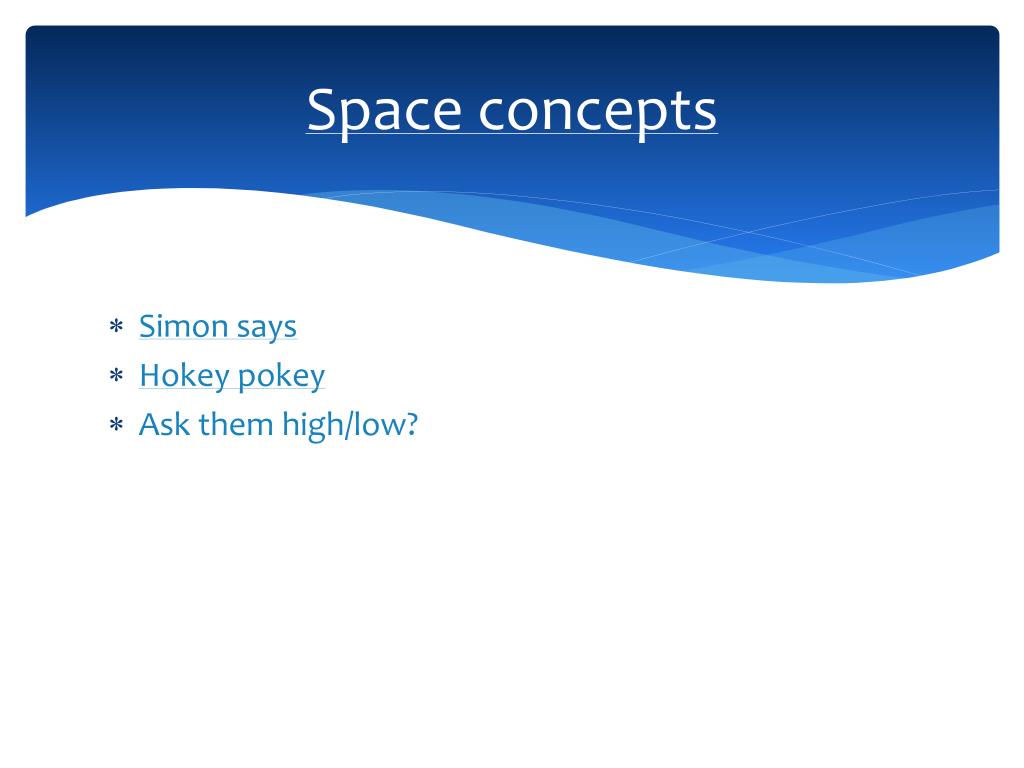 Space concepts

* Simon says
* Hokey pokey
* Ask them high/low?